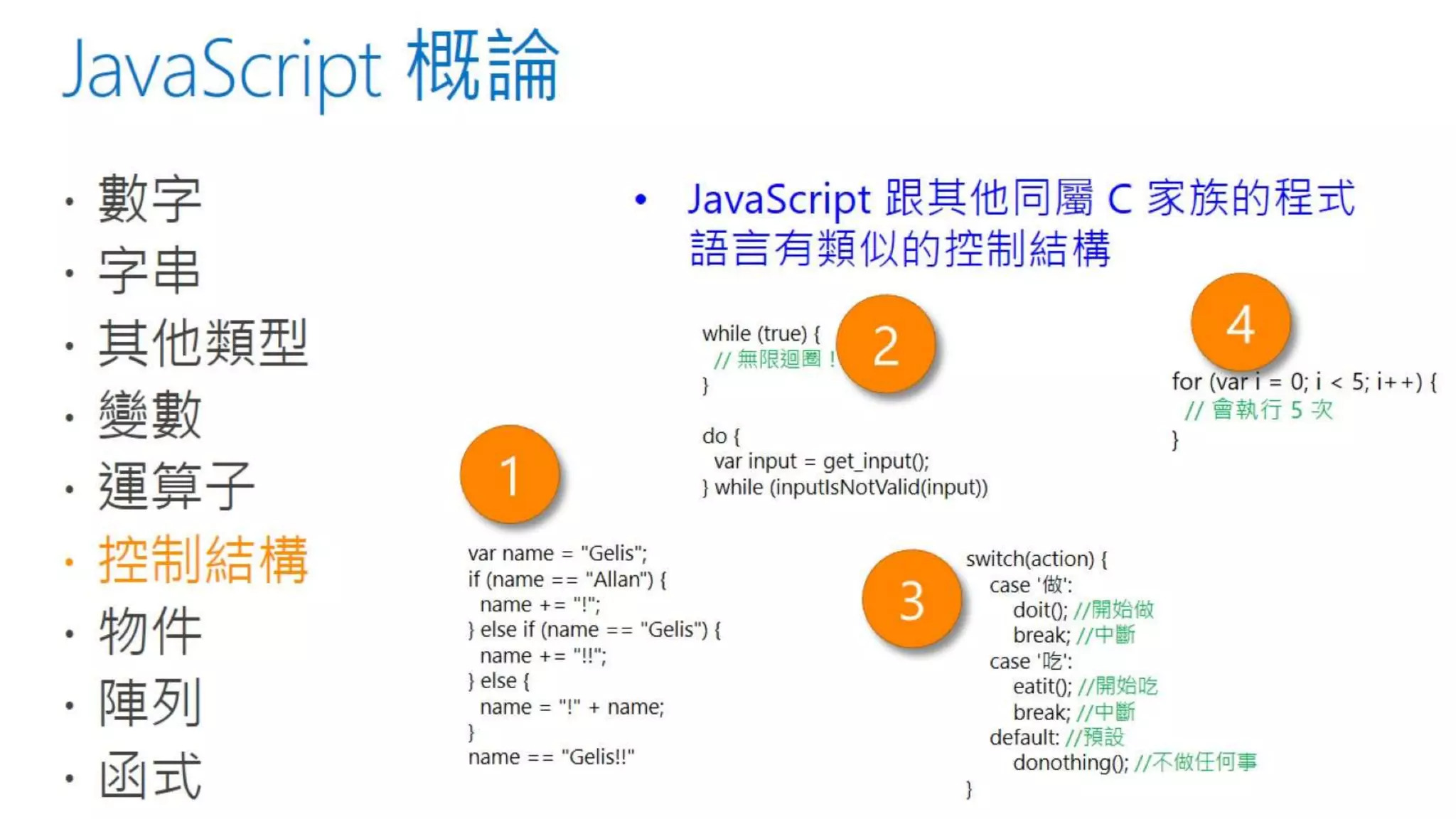 JavaScript 概論

• 數字
• 字串
• 其他類型
• 變數
• 運算子
• 控制結構
• 物件
• 陣列
• 函式

• JavaScript 跟其他同屬 C 家族的程式語言有類似的控制結構

1

var name = "Gelis";
if (name == "Allan") {
name += "!";
} else if (name == "Gelis") {
name += "!!";
} else {
name = "!" + name;
}
name == "Gelis!!"

2

while (true) {
// 無限迴圈！
}

do {
var input = get_input();
} while (inputIsNotValid(input))

3

switch(action) {
case '做':
doit(); //開始做
break; //中斷
case '吃':
eatit(); //開始吃
break; //中斷
default: //預設
donothing(); //不做任何事
}

4

for (var i = 0; i < 5; i++) {
// 會執行 5 次
}